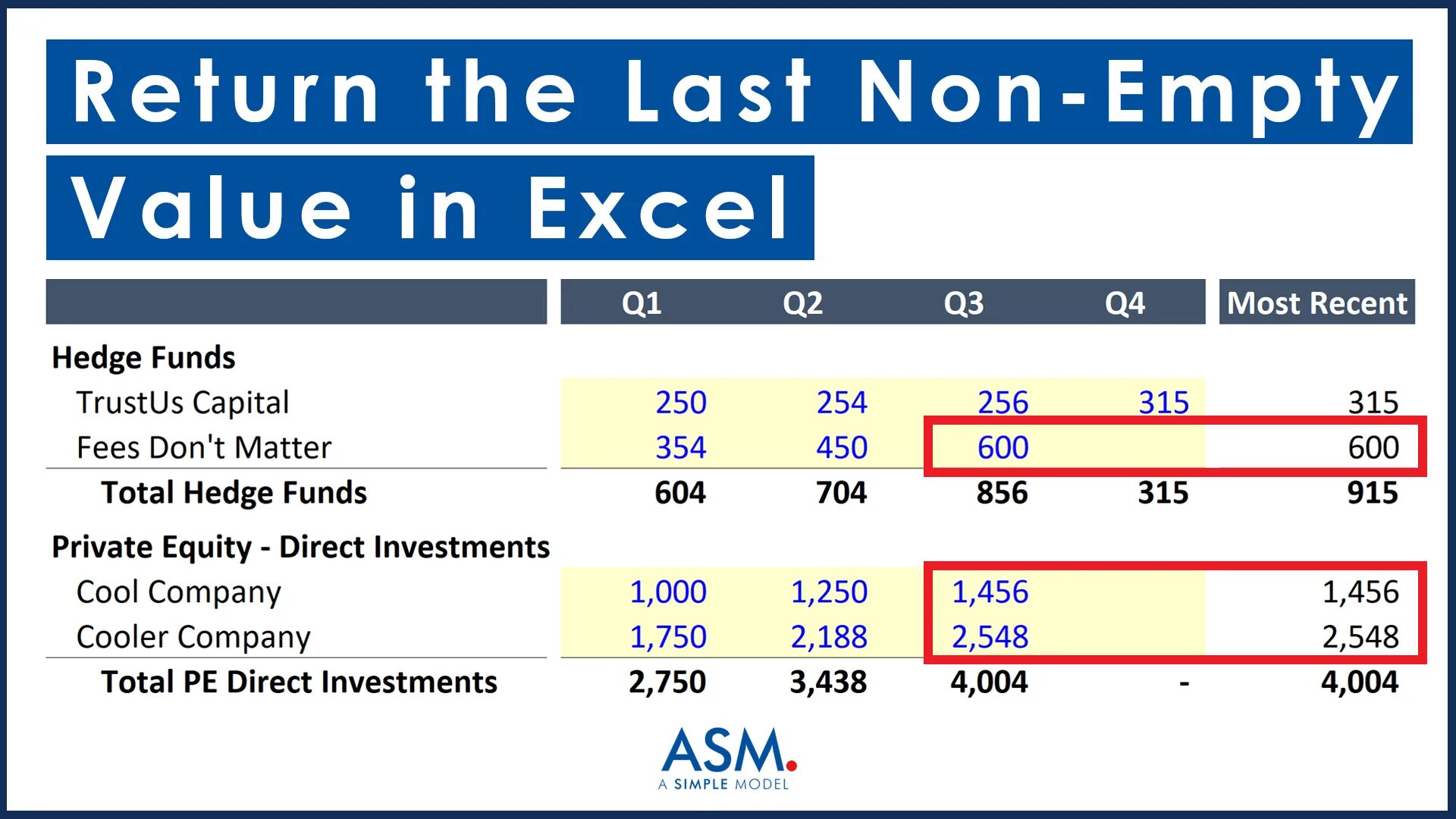 Return the Last Non-Empty Value in Excel

| | Q1 | Q2 | Q3 | Q4 | Most Recent |
|---|---|---|---|---|---|
| Hedge Funds | | | | | |
| TrustUs Capital | 250 | 254 | 256 | 315 | 315 |
| Fees Don't Matter | 354 | 450 | 600 | | 600 |
| Total Hedge Funds | 604 | 704 | 856 | 315 | 915 |
| Private Equity - Direct Investments | | | | | |
| Cool Company | 1,000 | 1,250 | 1,456 | | 1,456 |
| Cooler Company | 1,750 | 2,188 | 2,548 | | 2,548 |
| Total PE Direct Investments | 2,750 | 3,438 | 4,004 | - | 4,004 |

ASM.
A SIMPLE MODEL